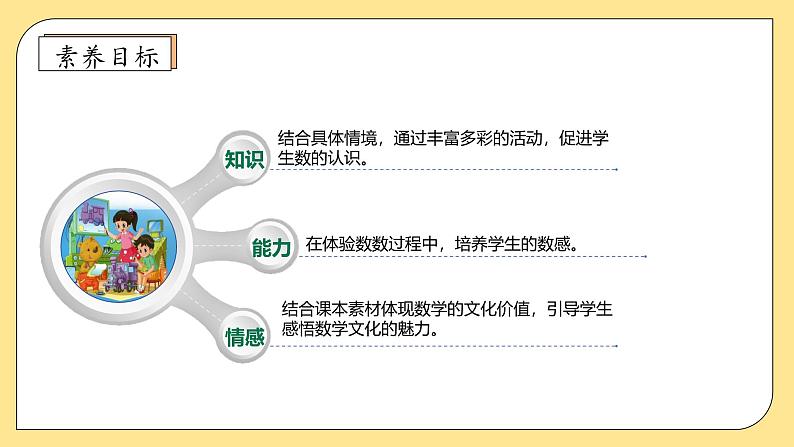 素养目标

知识

结合具体情境，通过丰富多彩的活动，促进学生数的认识。

能力

在体验数数过程中，培养学生的数感。

情感

结合课本素材体现数学的文化价值，引导学生感悟数学文化的魅力。